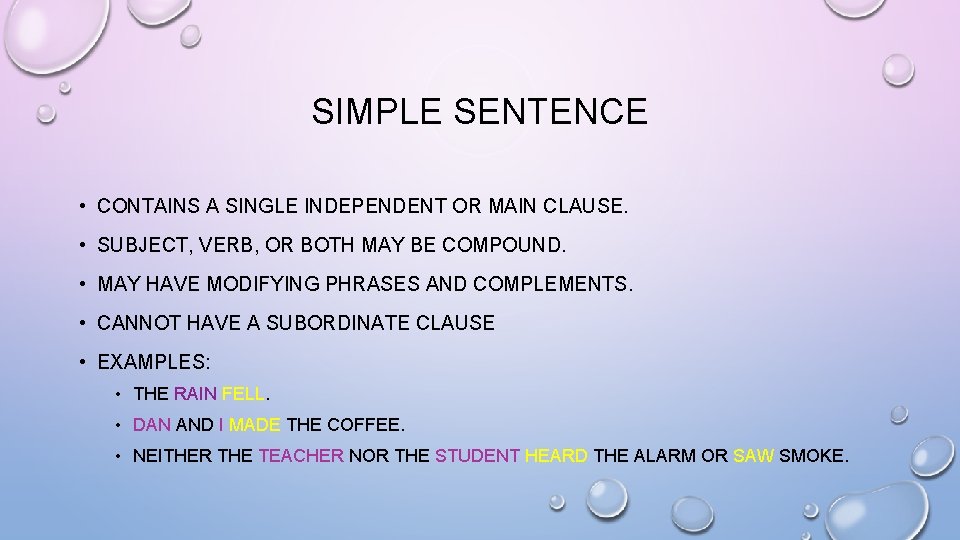 SIMPLE SENTENCE

• CONTAINS A SINGLE INDEPENDENT OR MAIN CLAUSE.
• SUBJECT, VERB, OR BOTH MAY BE COMPOUND.
• MAY HAVE MODIFYING PHRASES AND COMPLEMENTS.
• CANNOT HAVE A SUBORDINATE CLAUSE
• EXAMPLES:
  • THE RAIN FELL.
  • DAN AND I MADE THE COFFEE.
  • NEITHER THE TEACHER NOR THE STUDENT HEARD THE ALARM OR SAW SMOKE.